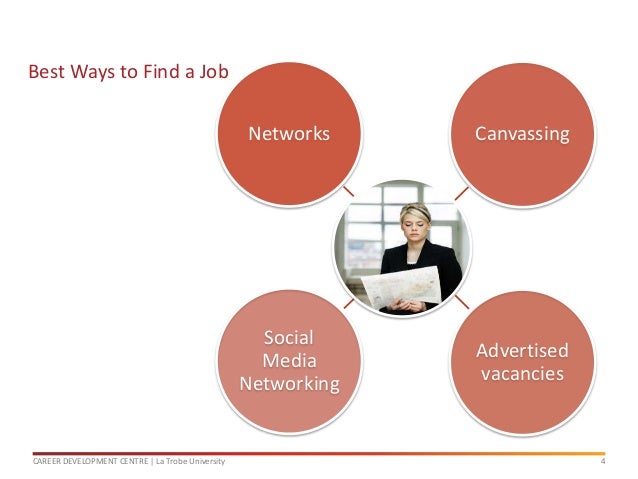 Best Ways to Find a Job

Networks

Canvassing

Social Media Networking

Advertised vacancies

CAREER DEVELOPMENT CENTRE | La Trobe University

4